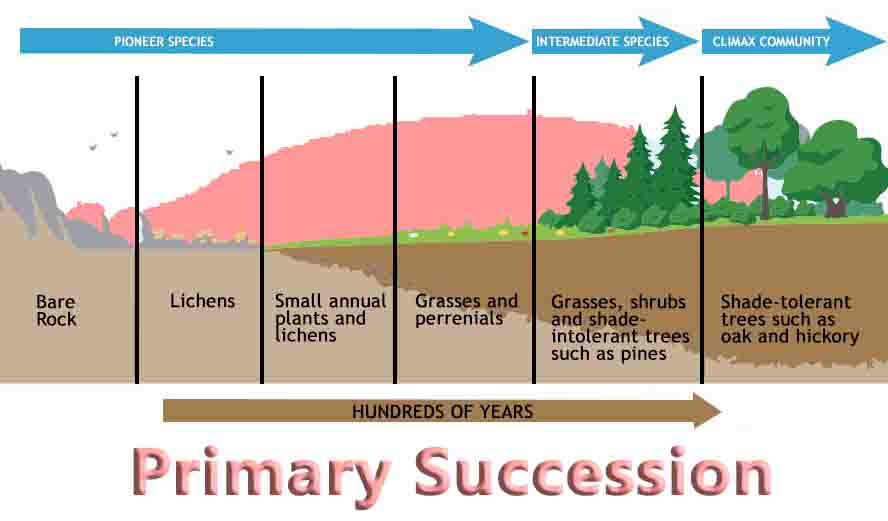 PIONEER SPECIES

INTERMEDIATE SPECIES

CLIMAX COMMUNITY

Bare Rock

Lichens

Small annual plants and lichens

Grasses and perrenials

Grasses, shrubs and shade-intolerant trees such as pines

Shade-tolerant trees such as oak and hickory

HUNDREDS OF YEARS

Primary Succession